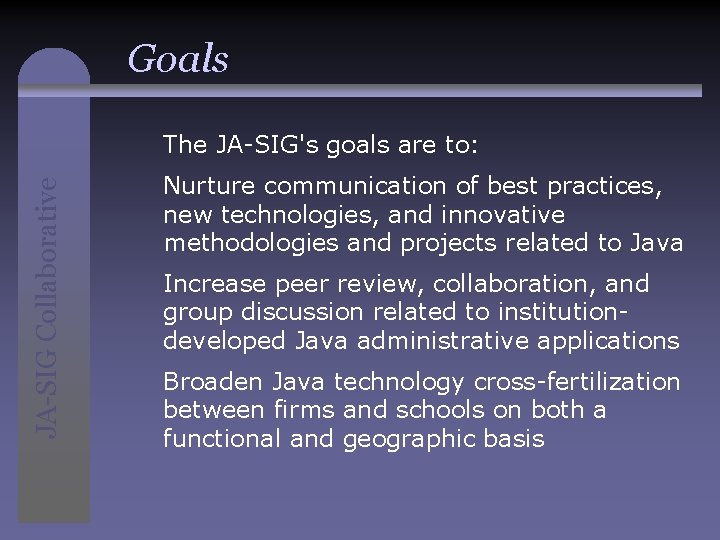 Goals

JA-SIG Collaborative

The JA-SIG's goals are to:

Nurture communication of best practices, new technologies, and innovative methodologies and projects related to Java

Increase peer review, collaboration, and group discussion related to institution-developed Java administrative applications

Broaden Java technology cross-fertilization between firms and schools on both a functional and geographic basis